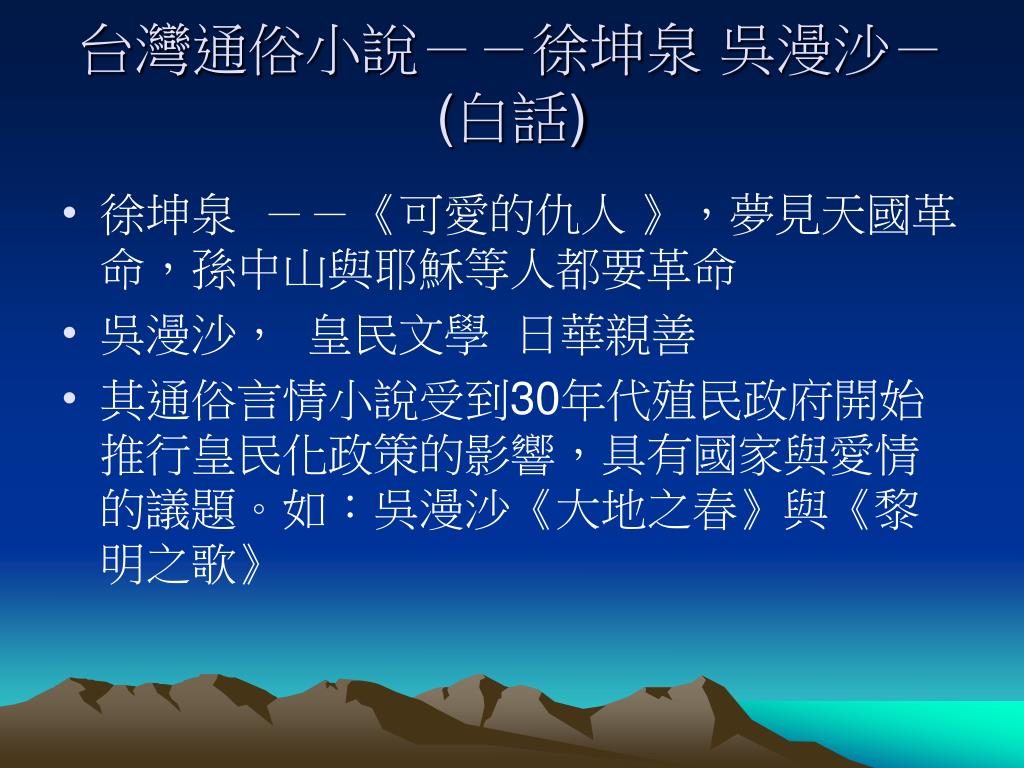 台灣通俗小說－－徐坤泉 吳漫沙－(白話)

• 徐坤泉 －－《可愛的仇人 》，夢見天國革命，孫中山與耶穌等人都要革命
• 吳漫沙， 皇民文學 日華親善
• 其通俗言情小說受到30年代殖民政府開始推行皇民化政策的影響，具有國家與愛情的議題。如：吳漫沙《大地之春》與《黎明之歌》